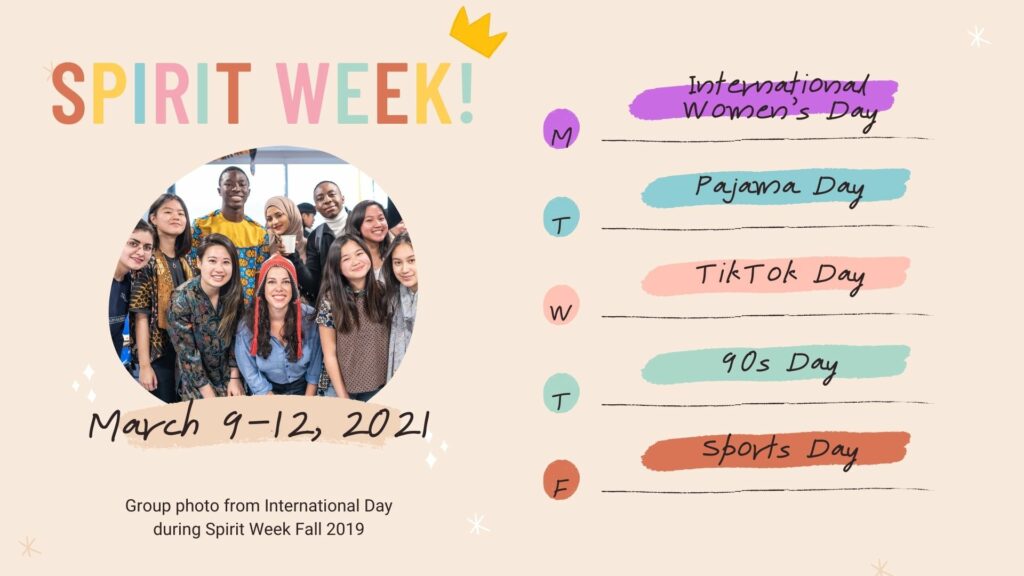 SPIRIT WEEK!

March 9-12, 2021

Group photo from International Day during Spirit Week Fall 2019

M International Women's Day

T Pajama Day

W TikTok Day

T 90s Day

F Sports Day